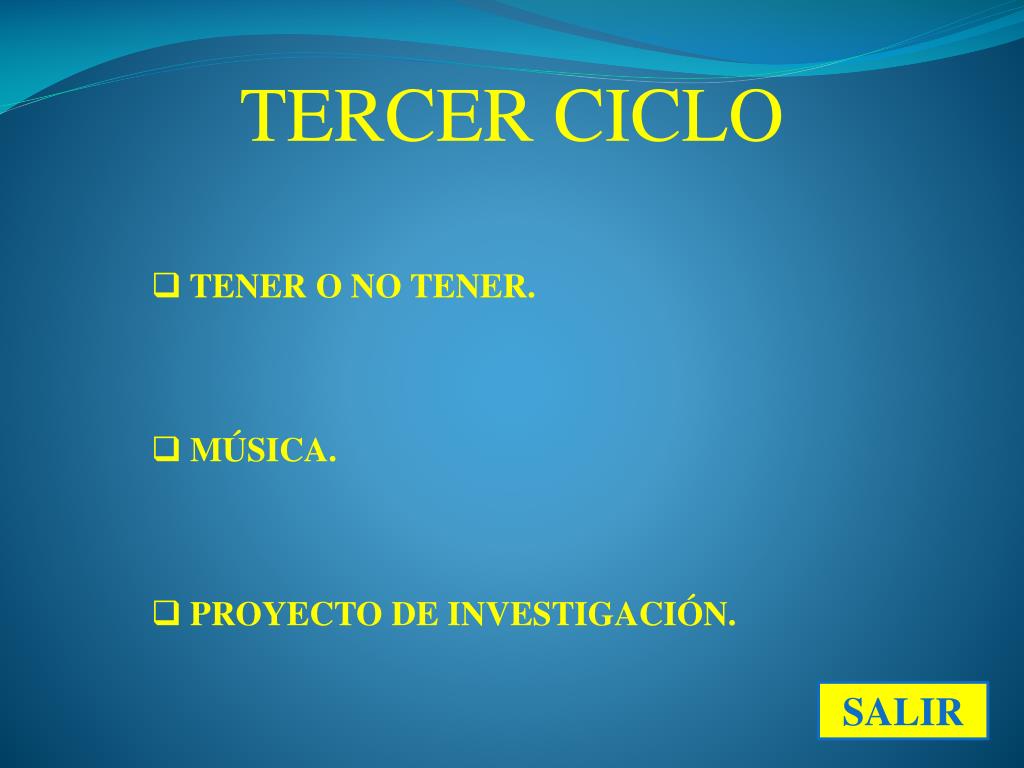 TERCER CICLO

❑ TENER O NO TENER.

❑ MÚSICA.

❑ PROYECTO DE INVESTIGACIÓN.

SALIR